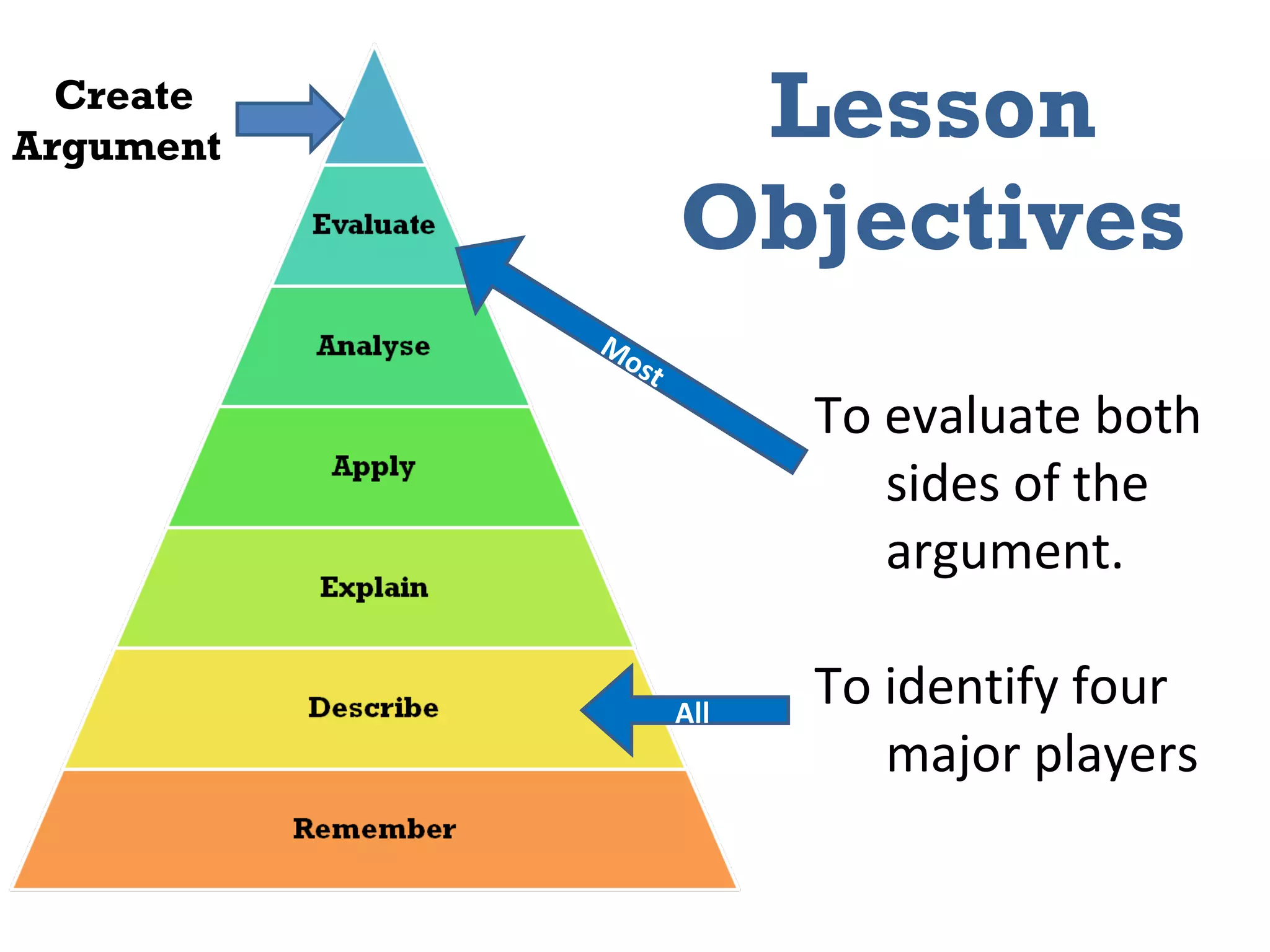 Lesson Objectives

Create Argument

Evaluate

Analyse

Apply

Explain

Describe

Remember

Most

To evaluate both sides of the argument.

All

To identify four major players